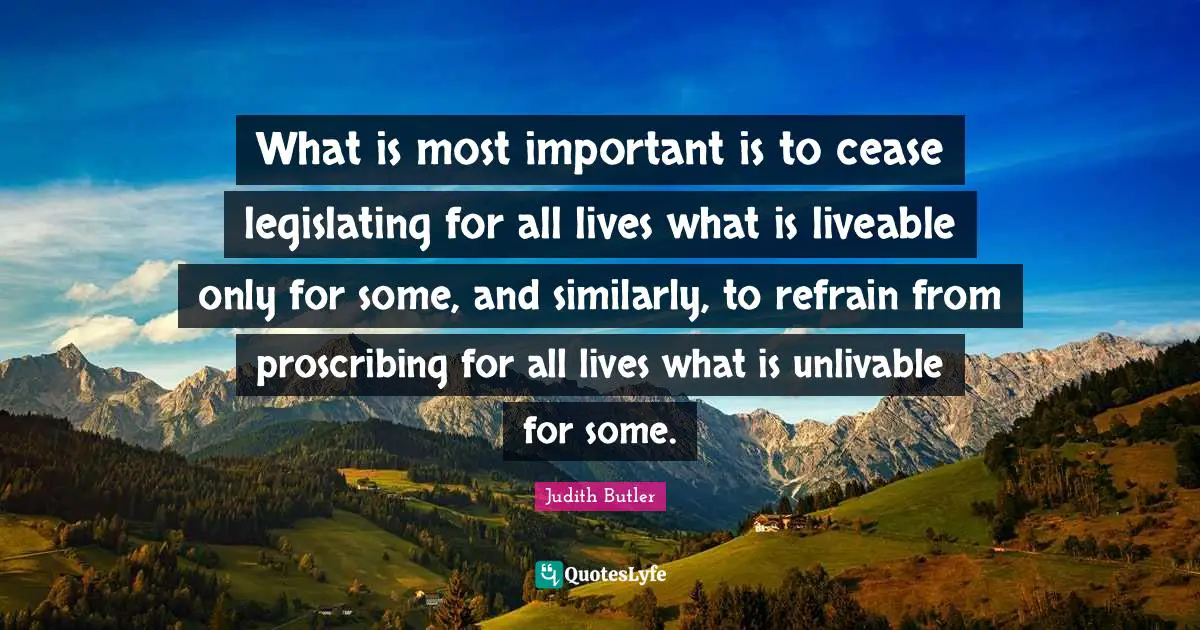 What is most important is to cease legislating for all lives what is liveable only for some, and similarly, to refrain from proscribing for all lives what is unlivable for some.

Judith Butler

QuotesLyfe